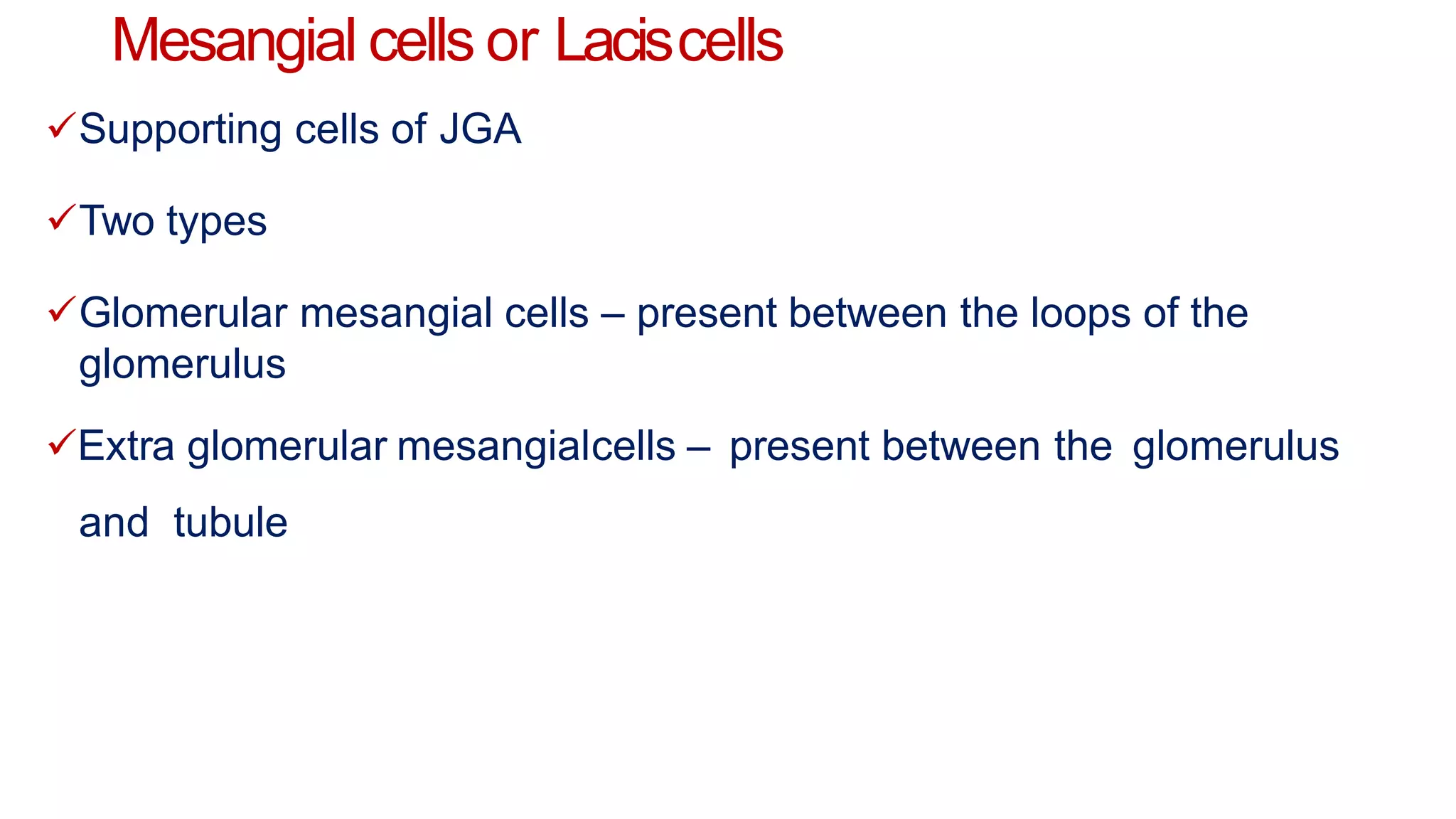 Mesangial cells or Lacis cells

✓Supporting cells of JGA

✓Two types

✓Glomerular mesangial cells – present between the loops of the glomerulus

✓Extra glomerular mesangialcells – present between the glomerulus and tubule